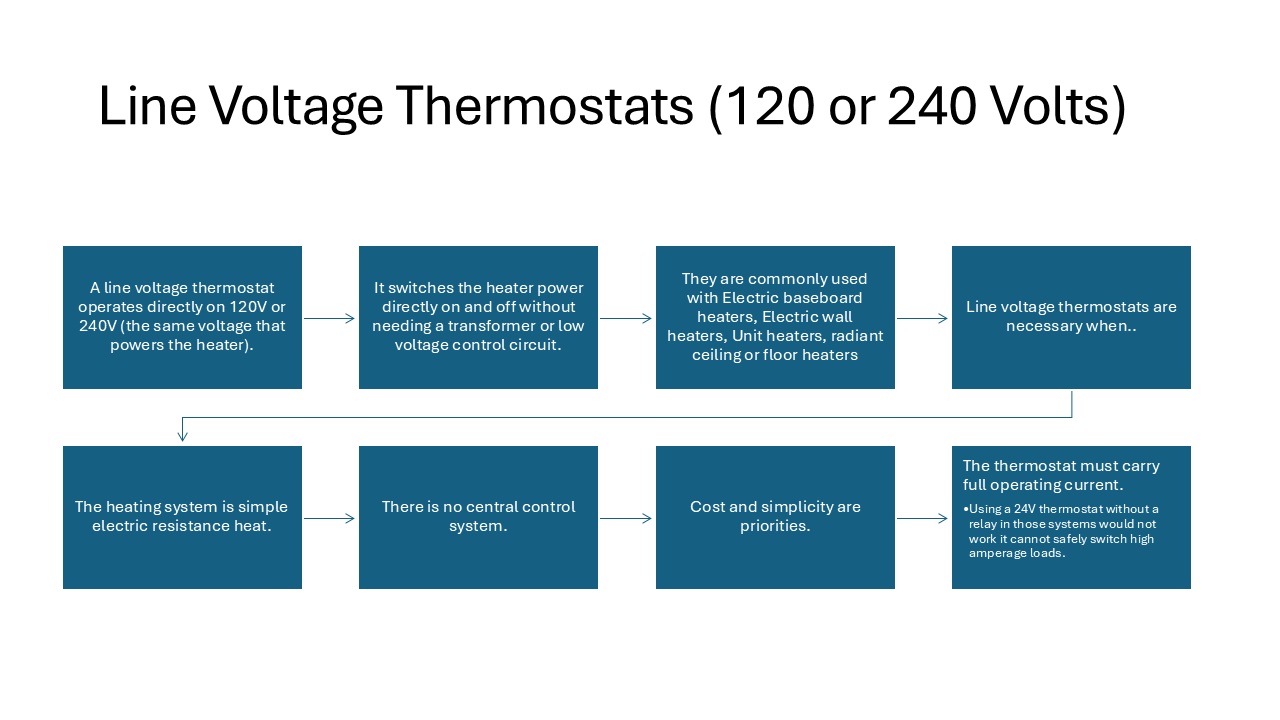 Line Voltage Thermostats (120 or 240 Volts)

A line voltage thermostat operates directly on 120V or 240V (the same voltage that powers the heater).

It switches the heater power directly on and off without needing a transformer or low voltage control circuit.

They are commonly used with Electric baseboard heaters, Electric wall heaters, Unit heaters, radiant ceiling or floor heaters

Line voltage thermostats are necessary when..

The heating system is simple electric resistance heat.

There is no central control system.

Cost and simplicity are priorities.

The thermostat must carry full operating current.

•Using a 24V thermostat without a relay in those systems would not work it cannot safely switch high amperage loads.